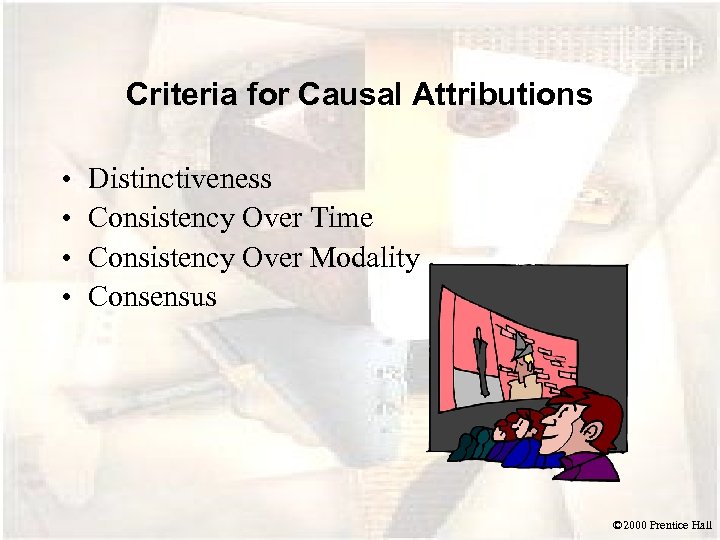 Criteria for Causal Attributions

• Distinctiveness
• Consistency Over Time
• Consistency Over Modality
• Consensus

©2000 Prentice Hall